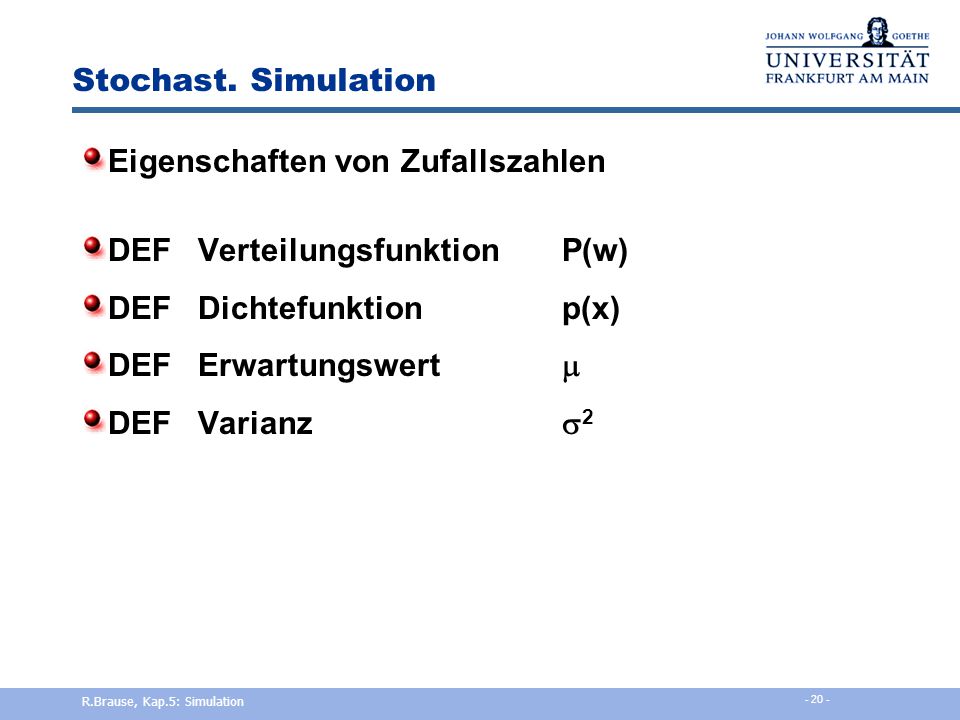 JOHANN WOLFGANG GOETHE
UNIVERSITÄT
FRANKFURT AM MAIN

Stochast. Simulation

Eigenschaften von Zufallszahlen

DEF Verteilungsfunktion P(w)

DEF Dichtefunktion p(x)

DEF Erwartungswert $\mu$

DEF Varianz $\sigma^2$

R.Brause, Kap.5: Simulation

- 20 -